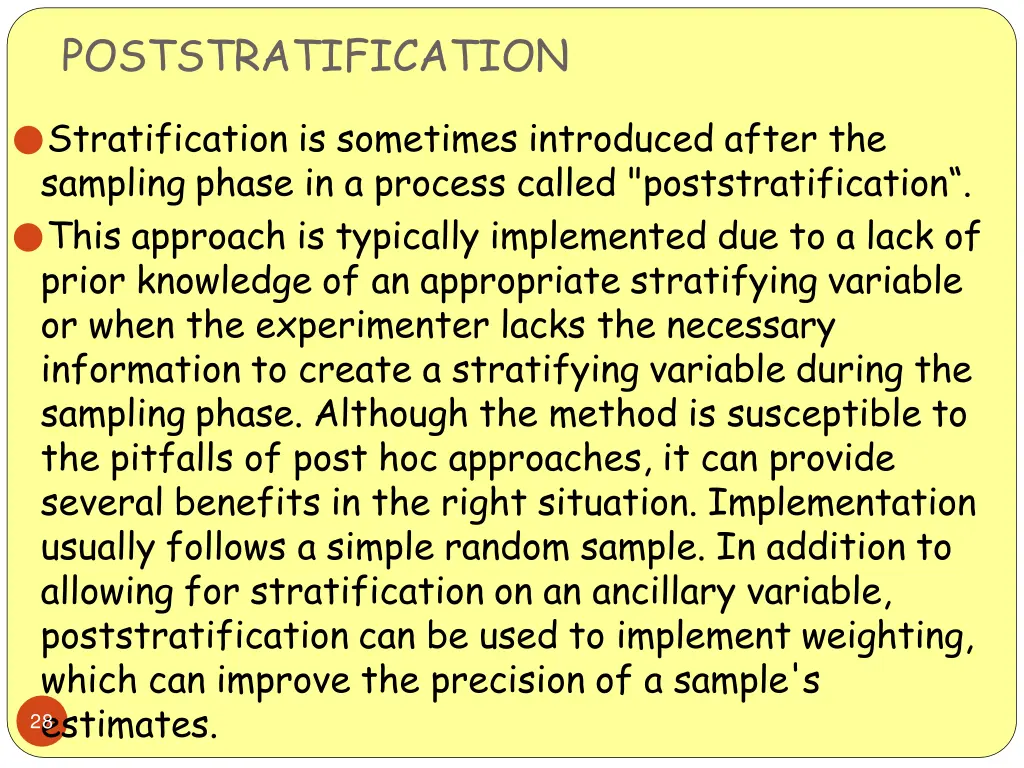 POSTSTRATIFICATION

Stratification is sometimes introduced after the sampling phase in a process called "poststratification“.

This approach is typically implemented due to a lack of prior knowledge of an appropriate stratifying variable or when the experimenter lacks the necessary information to create a stratifying variable during the sampling phase. Although the method is susceptible to the pitfalls of post hoc approaches, it can provide several benefits in the right situation. Implementation usually follows a simple random sample. In addition to allowing for stratification on an ancillary variable, poststratification can be used to implement weighting, which can improve the precision of a sample's estimates.

28